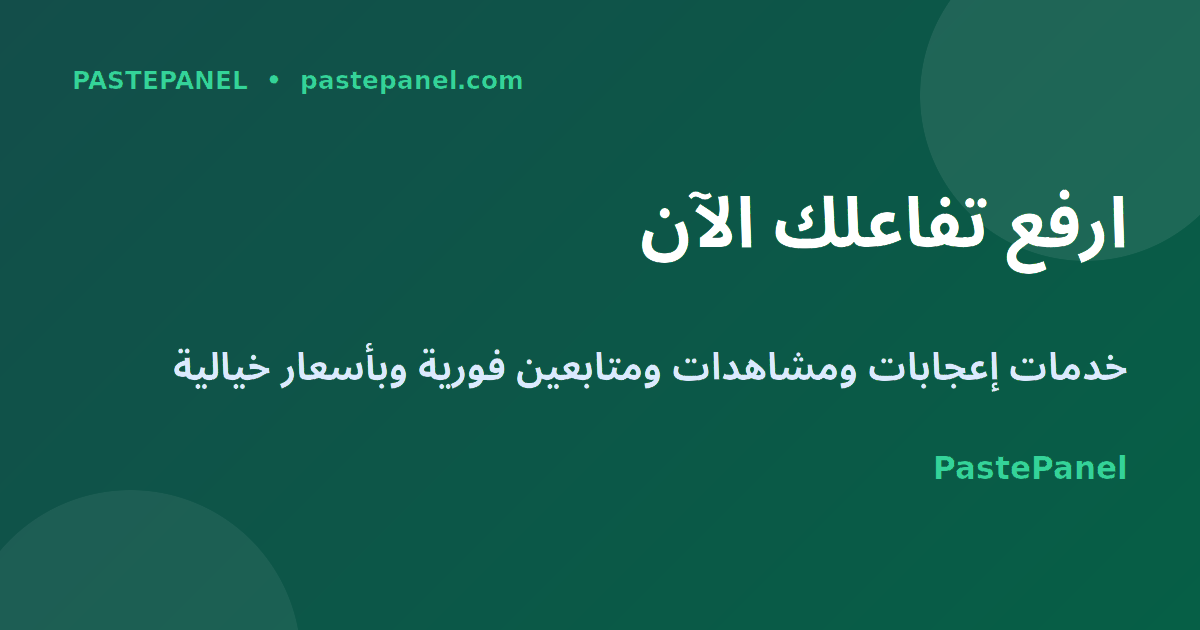 PASTEPANEL • pastepanel.com

ارفع تفاعلك الآن

خدمات إعجابات ومشاهدات ومتابعين فورية وبأسعار خيالية

PastePanel